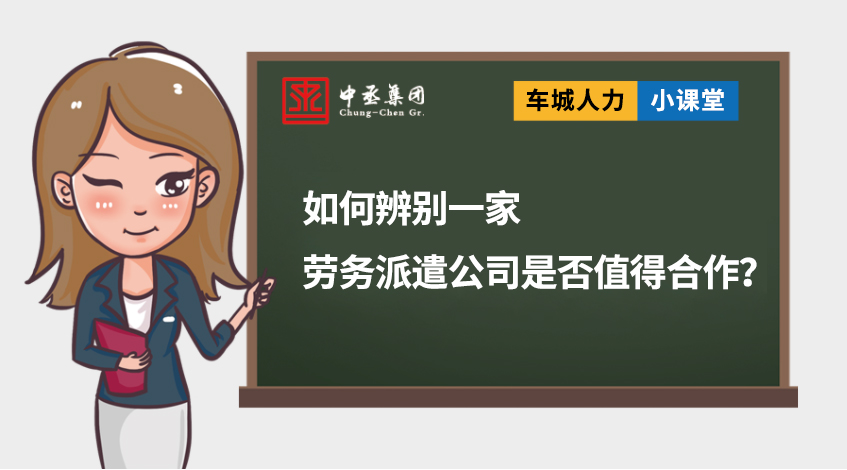 中丞集团
Chung-Chen Gr.

车城人力 小课堂

如何辨别一家
劳务派遣公司是否值得合作?